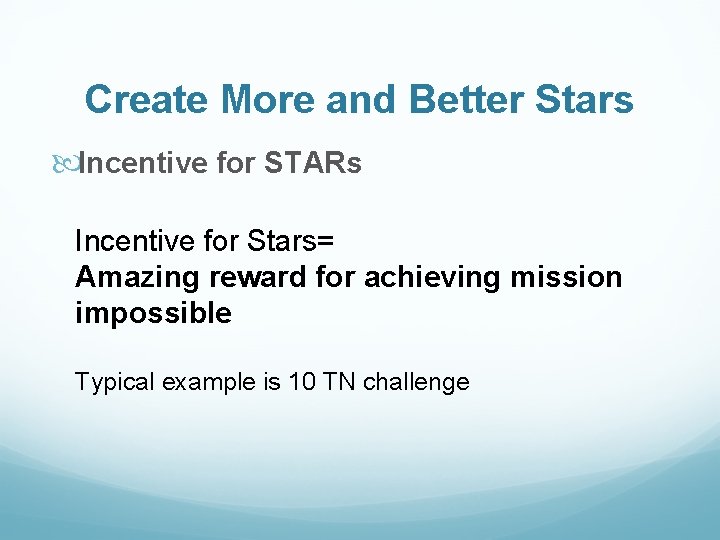 Create More and Better Stars

Incentive for STARs

Incentive for Stars=
Amazing reward for achieving mission impossible

Typical example is 10 TN challenge